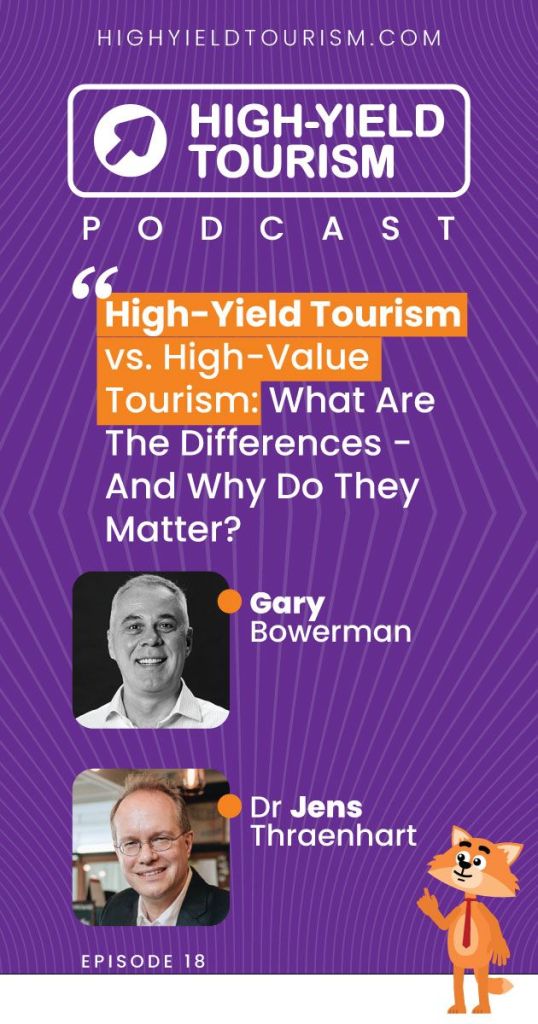 HIGHYIELDTOURISM.COM

HIGH-YIELD TOURISM

PODCAST

“High-Yield Tourism vs. High-Value Tourism: What Are The Differences - And Why Do They Matter?

Gary Bowerman

Dr Jens Thraenhart

EPISODE 18